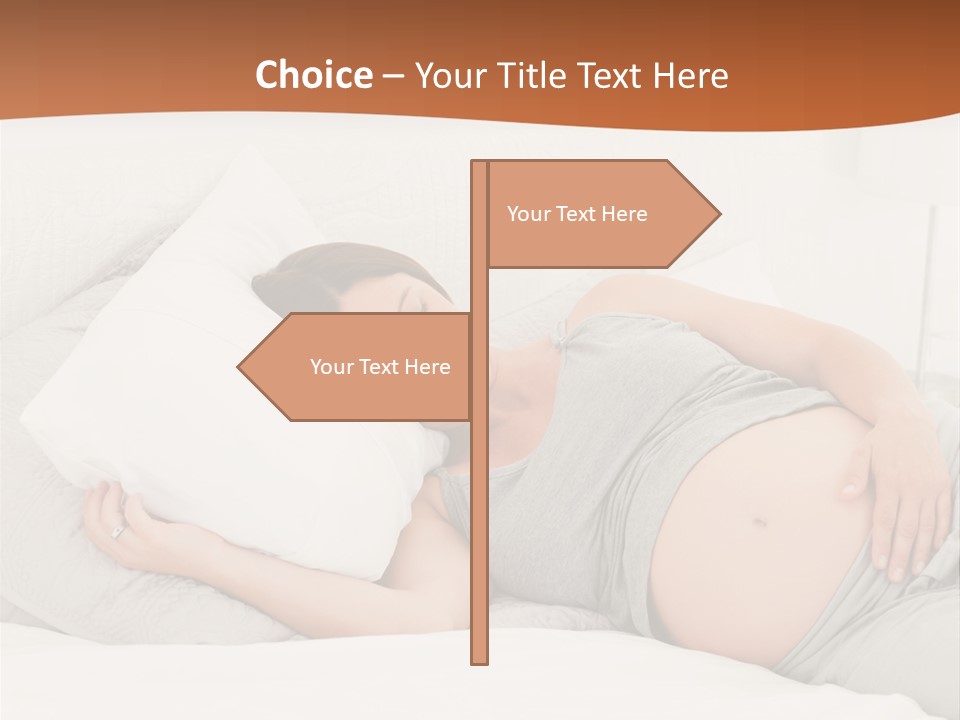 Choice – Your Title Text Here

Your Text Here

Your Text Here